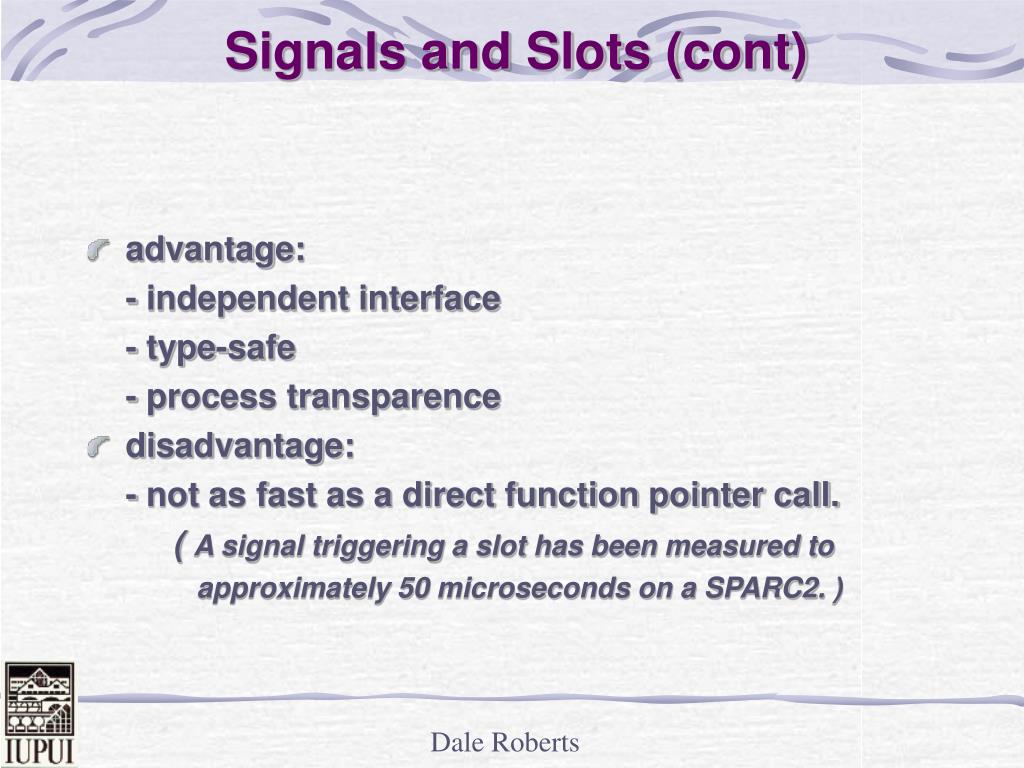 Signals and Slots (cont)

advantage:

- independent interface

- type-safe

- process transparence

disadvantage:

- not as fast as a direct function pointer call.

( A signal triggering a slot has been measured to approximately 50 microseconds on a SPARC2. )

IUPUI

Dale Roberts